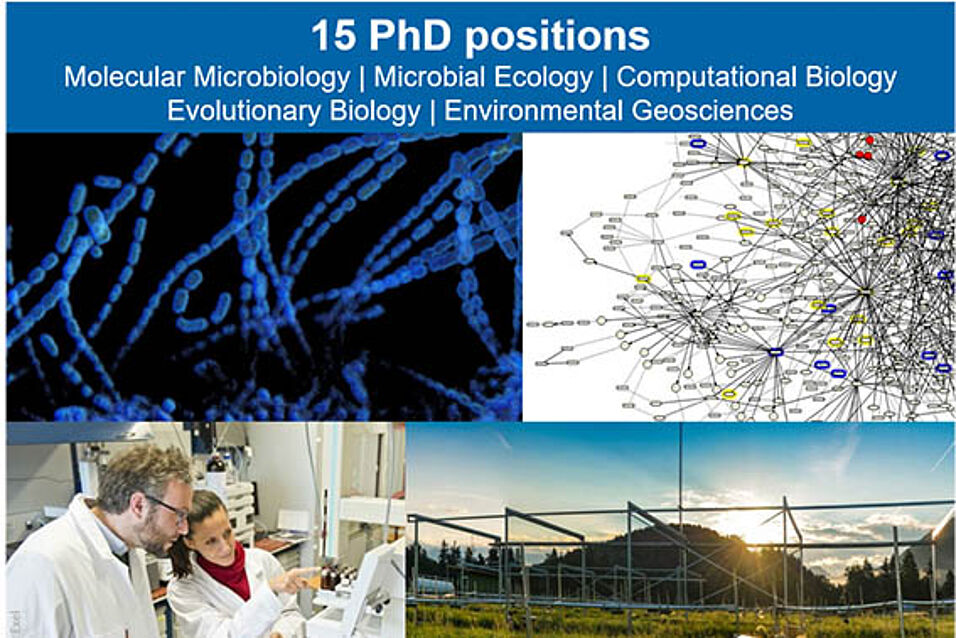 15 PhD positions
Molecular Microbiology | Microbial Ecology | Computational Biology
Evolutionary Biology | Environmental Geosciences